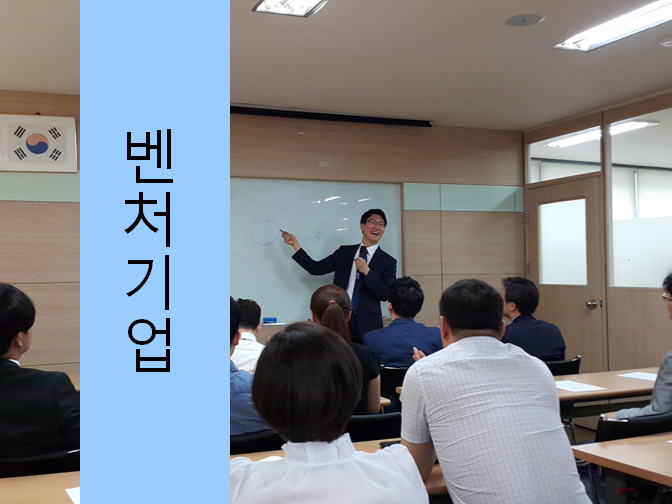 벤처기업